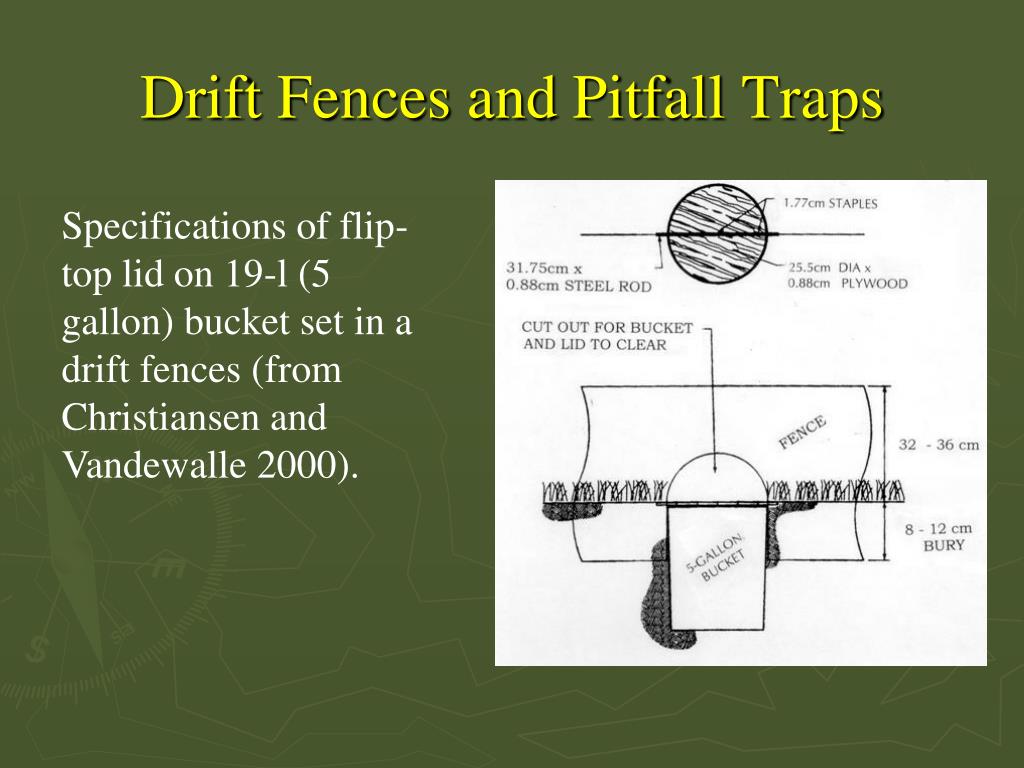 Drift Fences and Pitfall Traps

Specifications of flip-top lid on 19-l (5 gallon) bucket set in a drift fences (from Christiansen and Vandewalle 2000).

1.77cm STAPLES

31.75cm x 0.88cm STEEL ROD

25.5cm DIA x 0.88cm PLYWOOD

CUT OUT FOR BUCKET AND LID TO CLEAR

FENCE

32 - 36 cm

8 - 12 cm BURY

5-GALLON BUCKET